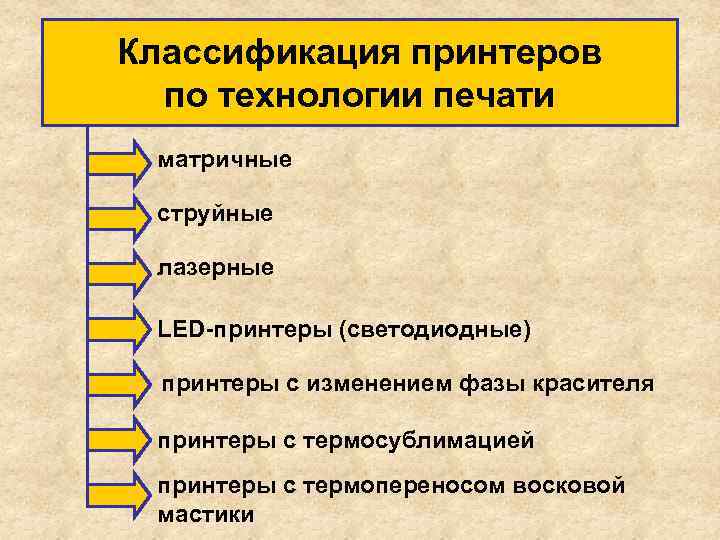 Классификация принтеров по технологии печати

матричные

струйные

лазерные

LED-принтеры (светодиодные)

принтеры с изменением фазы красителя

принтеры с термосублимацией

принтеры с термопереносом восковой мастики